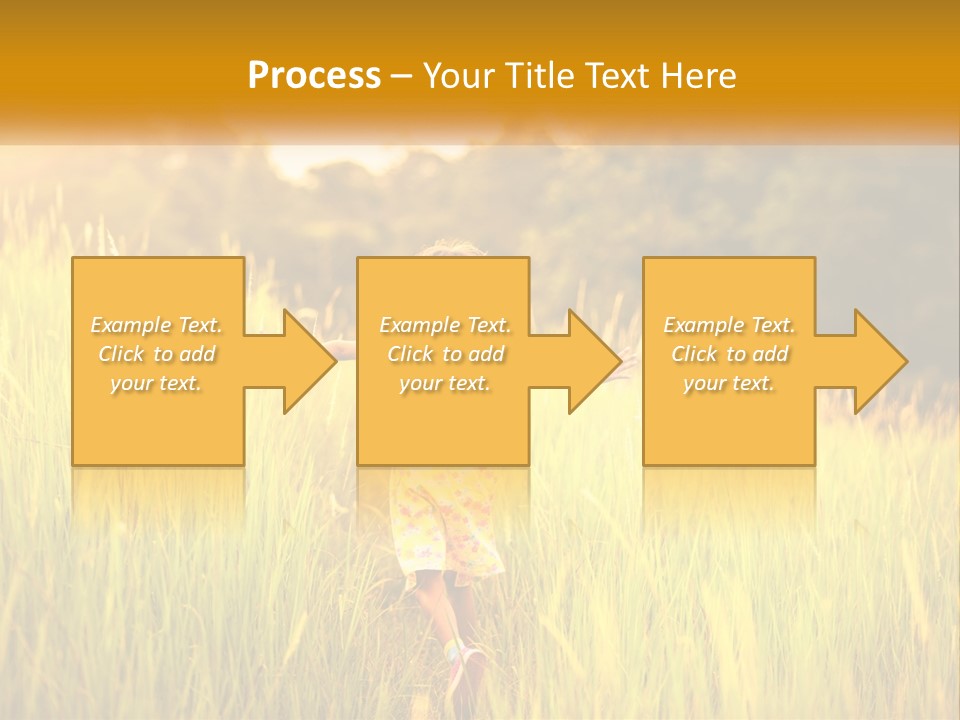 Process – Your Title Text Here

Example Text. Click to add your text.

Example Text. Click to add your text.

Example Text. Click to add your text.